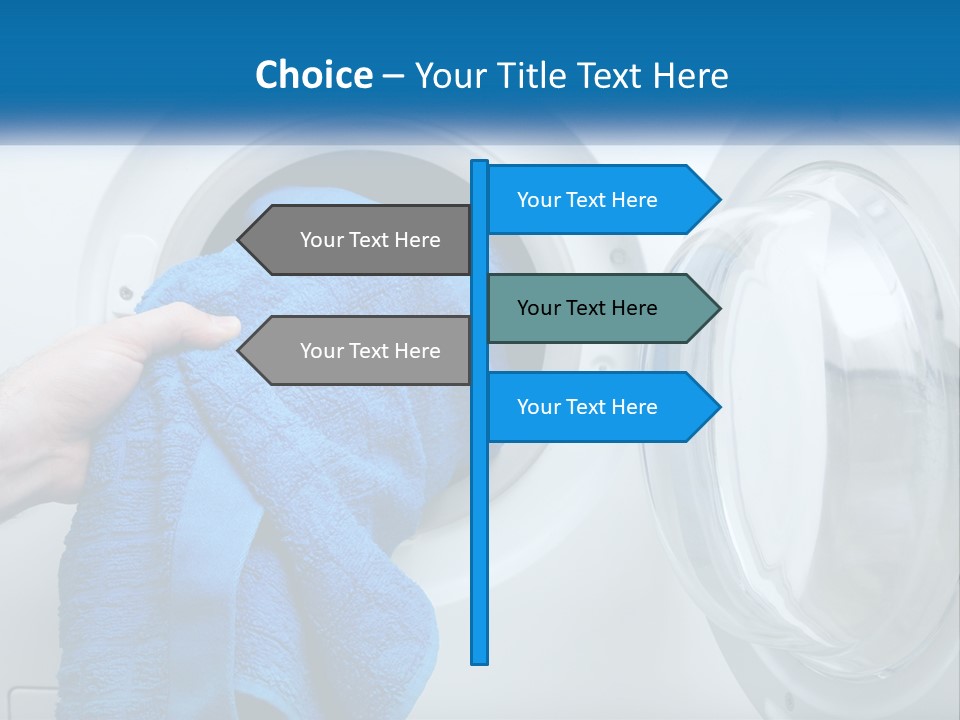 Choice – Your Title Text Here

Your Text Here

Your Text Here

Your Text Here

Your Text Here

Your Text Here